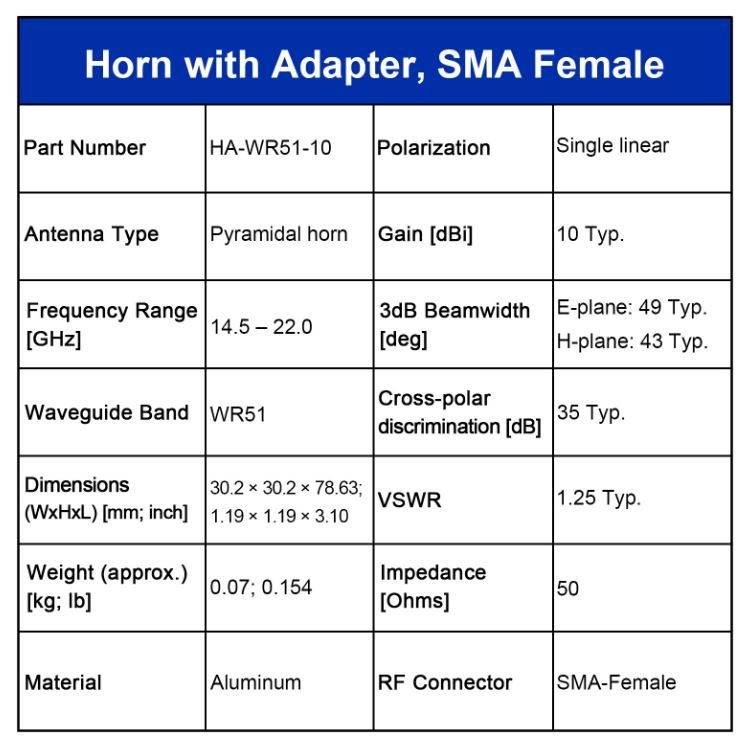 Horn with Adapter, SMA Female

| Part Number | HA-WR51-10 | Polarization | Single linear |
|---|---|---|---|
| Antenna Type | Pyramidal horn | Gain [dBi] | 10 Typ. |
| Frequency Range [GHz] | 14.5 – 22.0 | 3dB Beamwidth [deg] | E-plane: 49 Typ. H-plane: 43 Typ. |
| Waveguide Band | WR51 | Cross-polar discrimination [dB] | 35 Typ. |
| Dimensions (WxHxL) [mm; inch] | 30.2 × 30.2 × 78.63; 1.19 × 1.19 × 3.10 | VSWR | 1.25 Typ. |
| Weight (approx.) [kg; lb] | 0.07; 0.154 | Impedance [Ohms] | 50 |
| Material | Aluminum | RF Connector | SMA-Female |